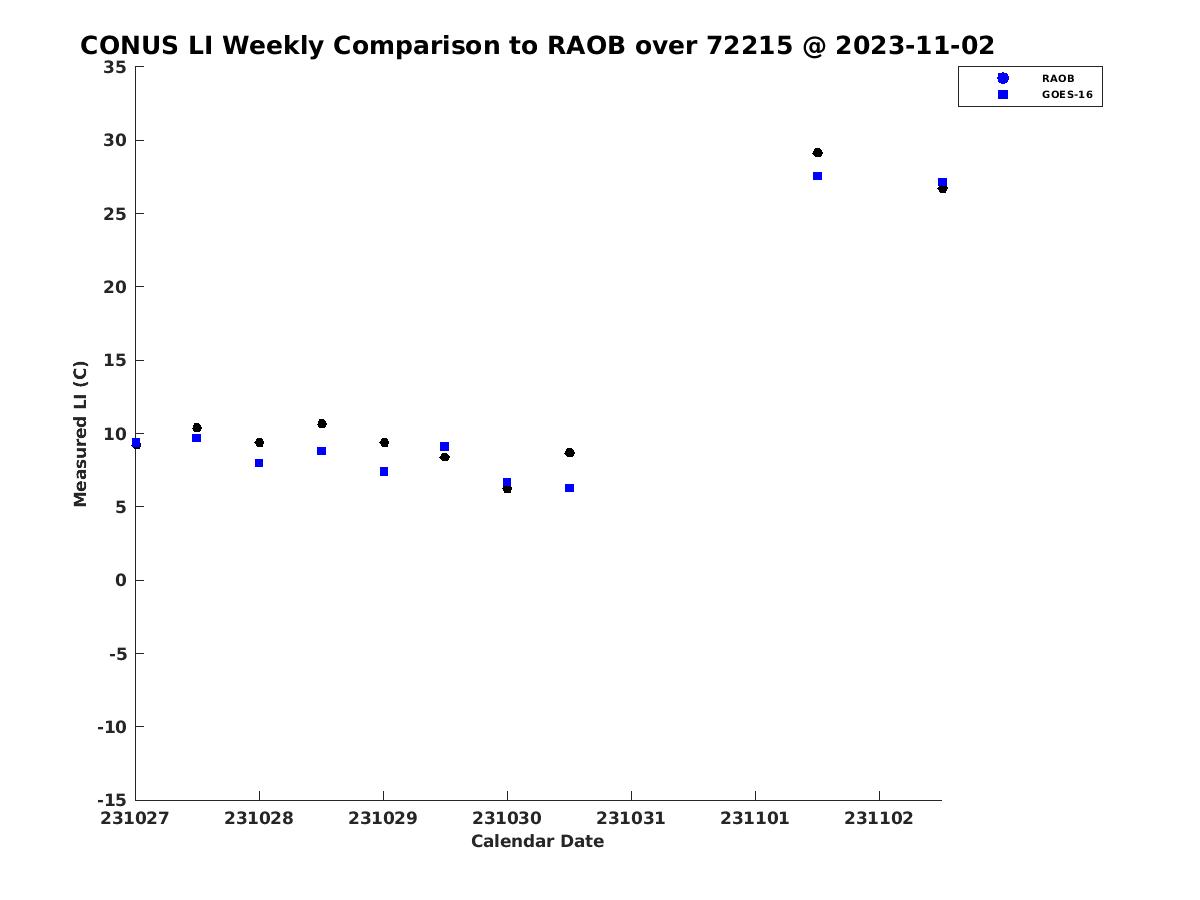 CONUS LI Weekly Comparison to RAOB over 72215 @ 2023-11-02

RAOB
GOES-16

Measured LI (C)

35
30
25
20
15
10
5
0
-5
-10
-15

231027 231028 231029 231030 231031 231101 231102

Calendar Date